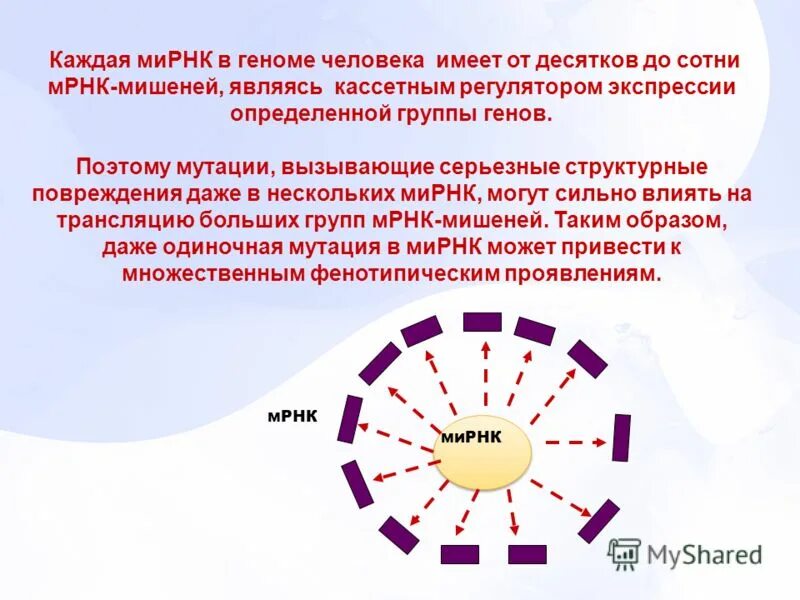 Каждая миРНК в геноме человека имеет от десятков до сотни мРНК-мишеней, являясь кассетным регулятором экспрессии определенной группы генов.

Поэтому мутации, вызывающие серьезные структурные повреждения даже в нескольких миРНК, могут сильно влиять на трансляцию больших групп мРНК-мишеней. Таким образом, даже одиночная мутация в миРНК может привести к множественным фенотипическим проявлениям.

мРНК

миРНК

MyShared